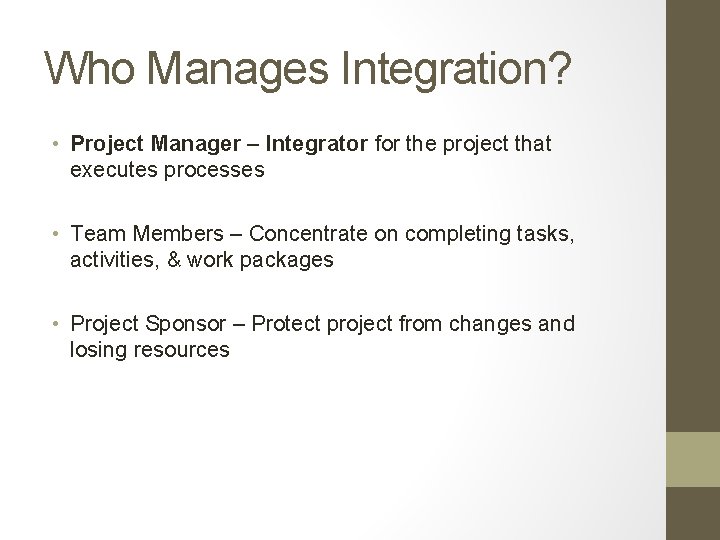 Who Manages Integration?

• Project Manager – Integrator for the project that executes processes

• Team Members – Concentrate on completing tasks, activities, & work packages

• Project Sponsor – Protect project from changes and losing resources